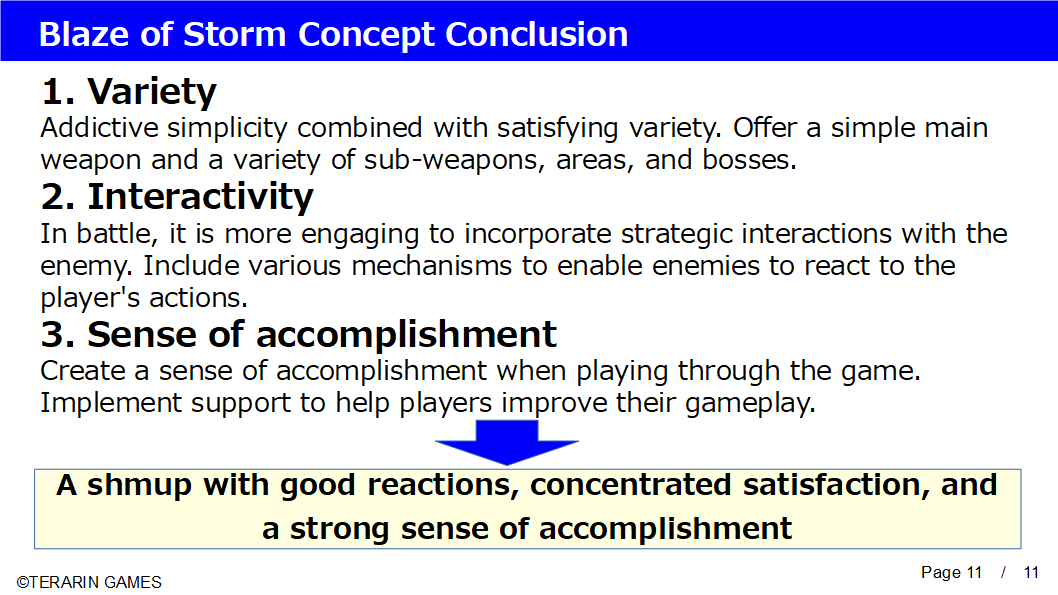 Blaze of Storm Concept Conclusion

1. Variety
Addictive simplicity combined with satisfying variety. Offer a simple main weapon and a variety of sub-weapons, areas, and bosses.

2. Interactivity
In battle, it is more engaging to incorporate strategic interactions with the enemy. Include various mechanisms to enable enemies to react to the player's actions.

3. Sense of accomplishment
Create a sense of accomplishment when playing through the game. Implement support to help players improve their gameplay.

A shmup with good reactions, concentrated satisfaction, and a strong sense of accomplishment

©TERARIN GAMES

Page 11 / 11